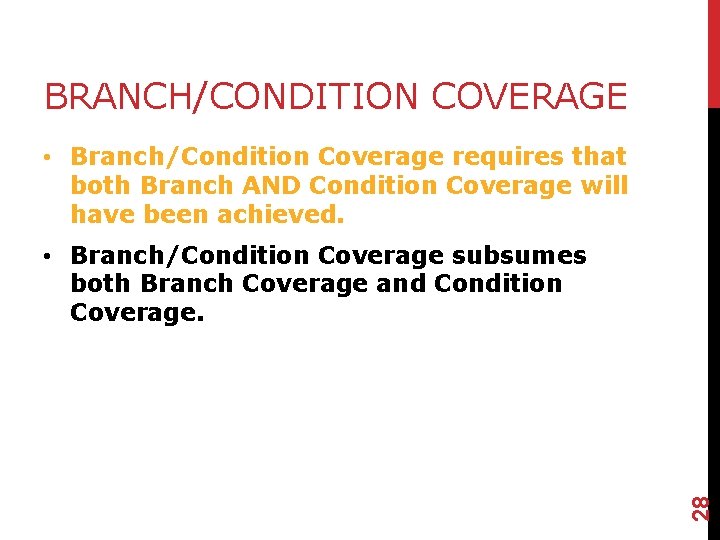 BRANCH/CONDITION COVERAGE

• Branch/Condition Coverage requires that both Branch AND Condition Coverage will have been achieved.

• Branch/Condition Coverage subsumes both Branch Coverage and Condition Coverage.

28